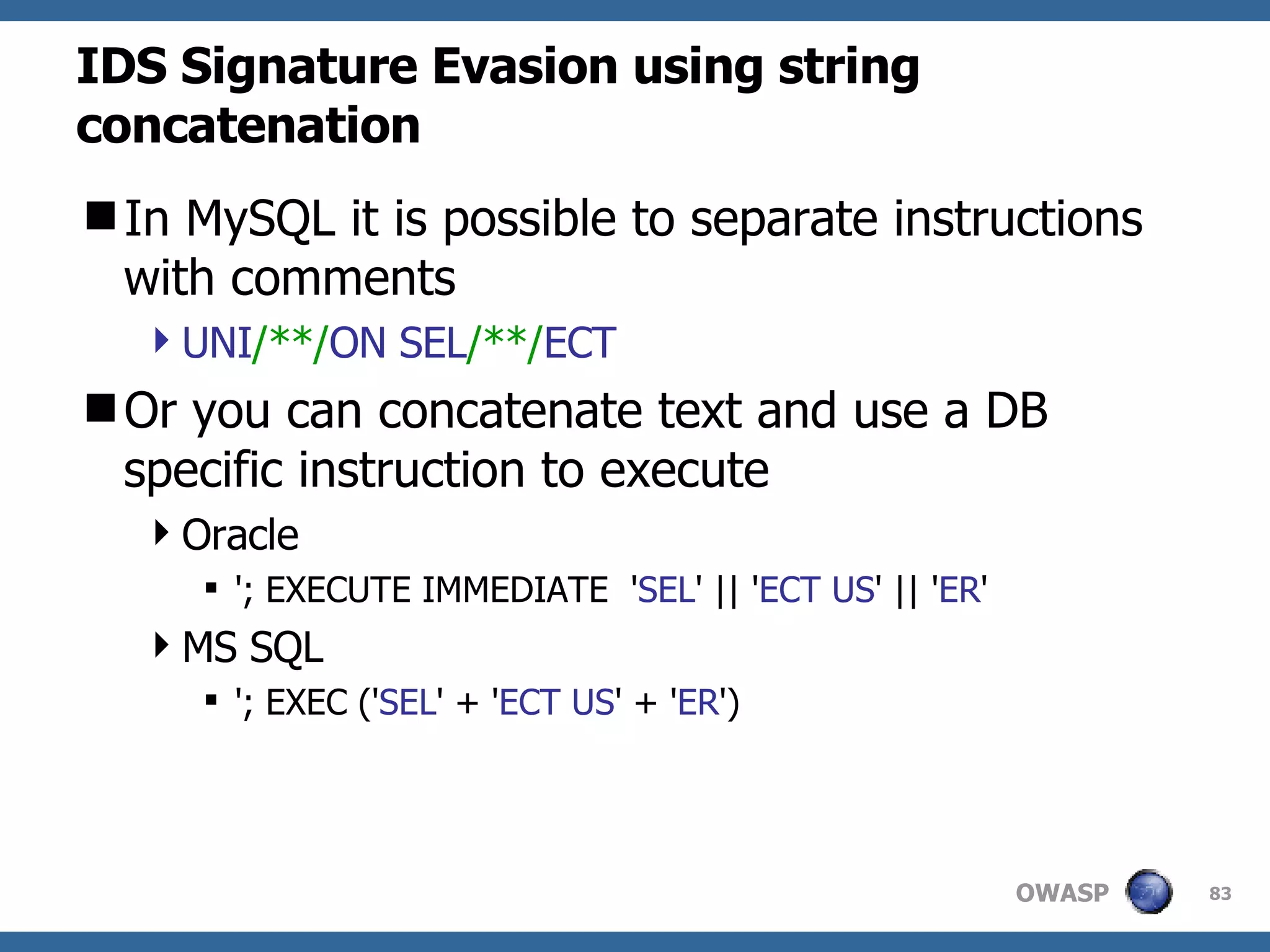 IDS Signature Evasion using string concatenation

In MySQL it is possible to separate instructions with comments

UNI/**/ON SEL/**/ECT

Or you can concatenate text and use a DB specific instruction to execute

Oracle

'; EXECUTE IMMEDIATE 'SEL' || 'ECT US' || 'ER'

MS SQL

'; EXEC ('SEL' + 'ECT US' + 'ER')

OWASP

83